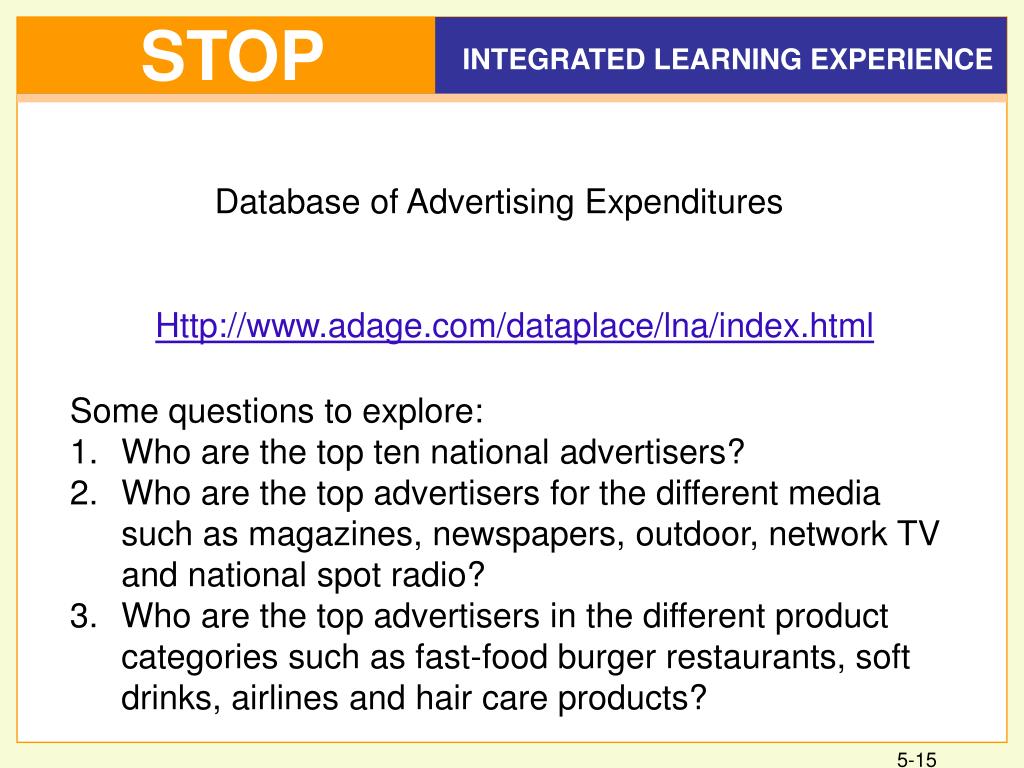 STOP

INTEGRATED LEARNING EXPERIENCE

Database of Advertising Expenditures

Http://www.adage.com/dataplace/lna/index.html

Some questions to explore:
1. Who are the top ten national advertisers?
2. Who are the top advertisers for the different media such as magazines, newspapers, outdoor, network TV and national spot radio?
3. Who are the top advertisers in the different product categories such as fast-food burger restaurants, soft drinks, airlines and hair care products?

5-15